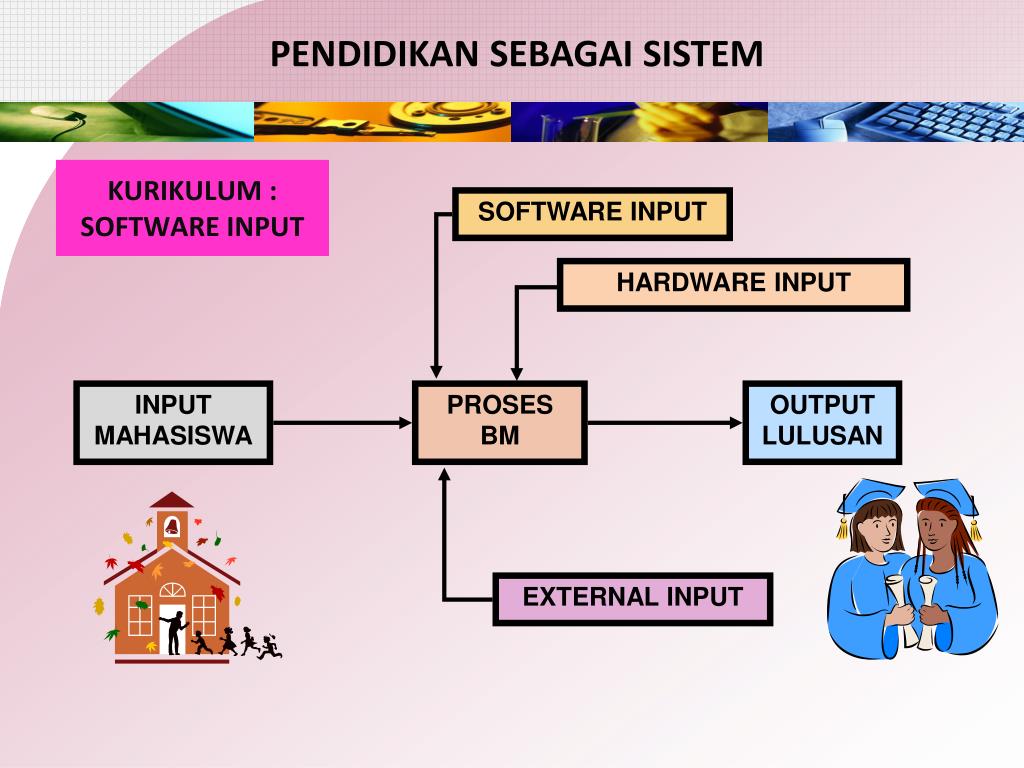 PENDIDIKAN SEBAGAI SISTEM

KURIKULUM : SOFTWARE INPUT

SOFTWARE INPUT

HARDWARE INPUT

INPUT MAHASISWA

PROSES BM

OUTPUT LULUSAN

EXTERNAL INPUT